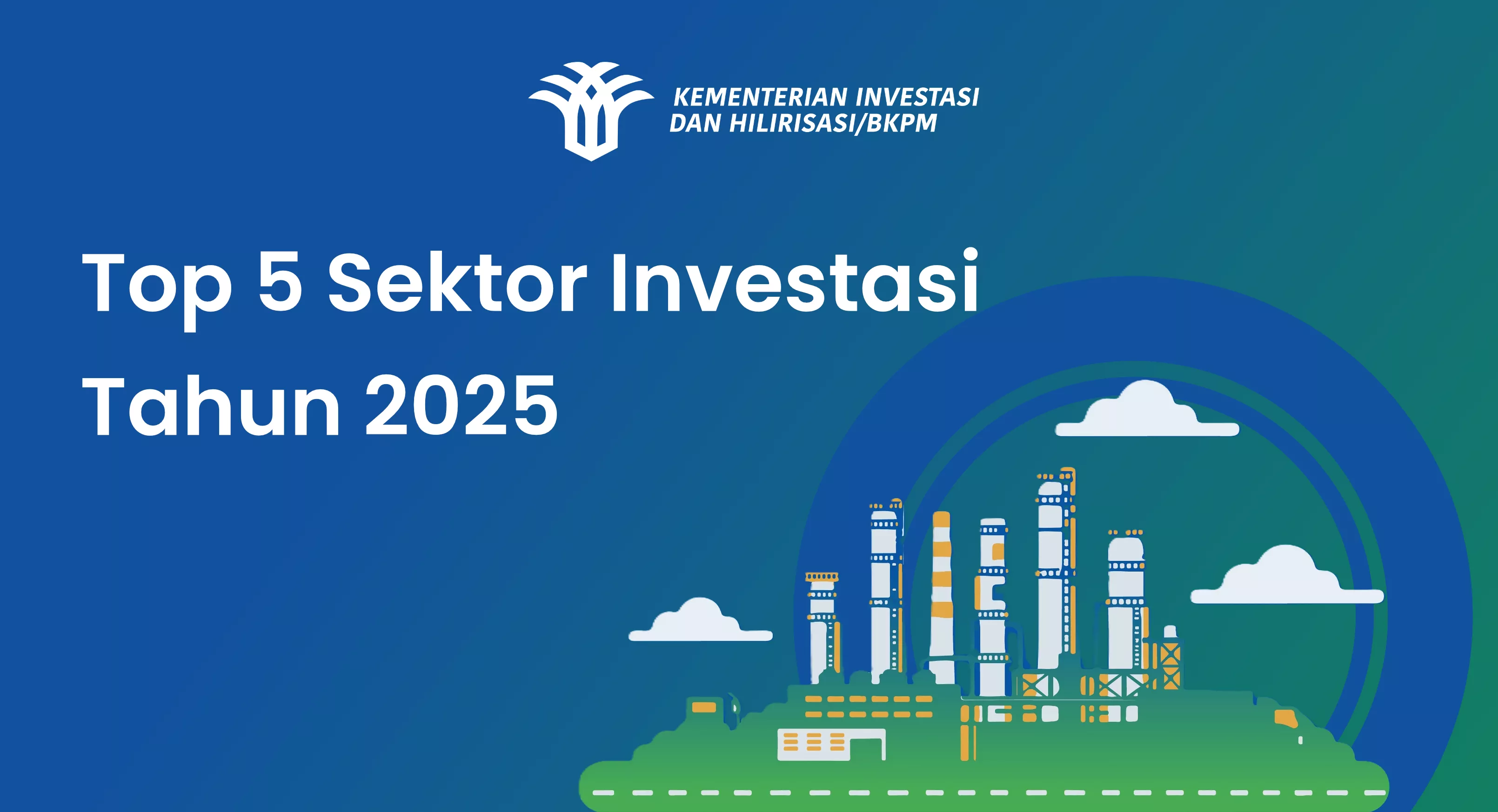 KEMENTERIAN INVESTASI DAN HILIRISASI/BKPM

Top 5 Sektor Investasi Tahun 2025